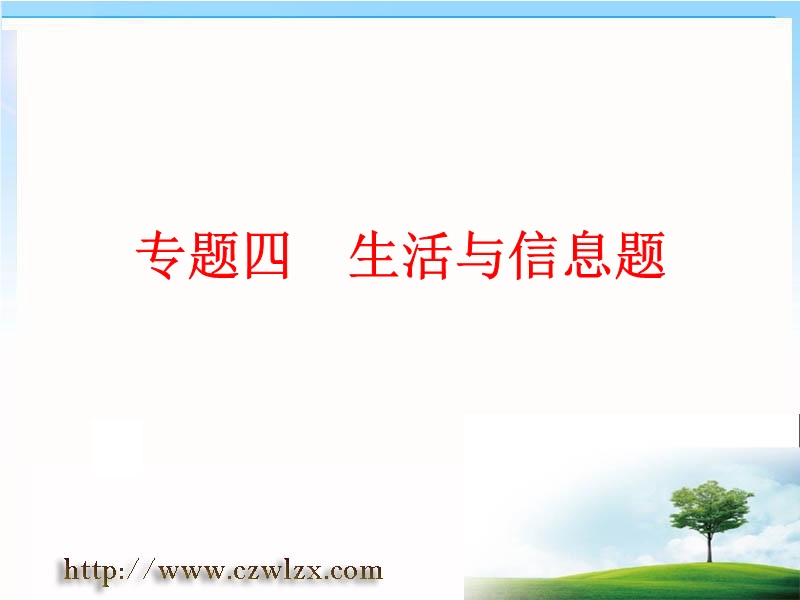 专题四　生活与信息题

http://www.czwlzx.com